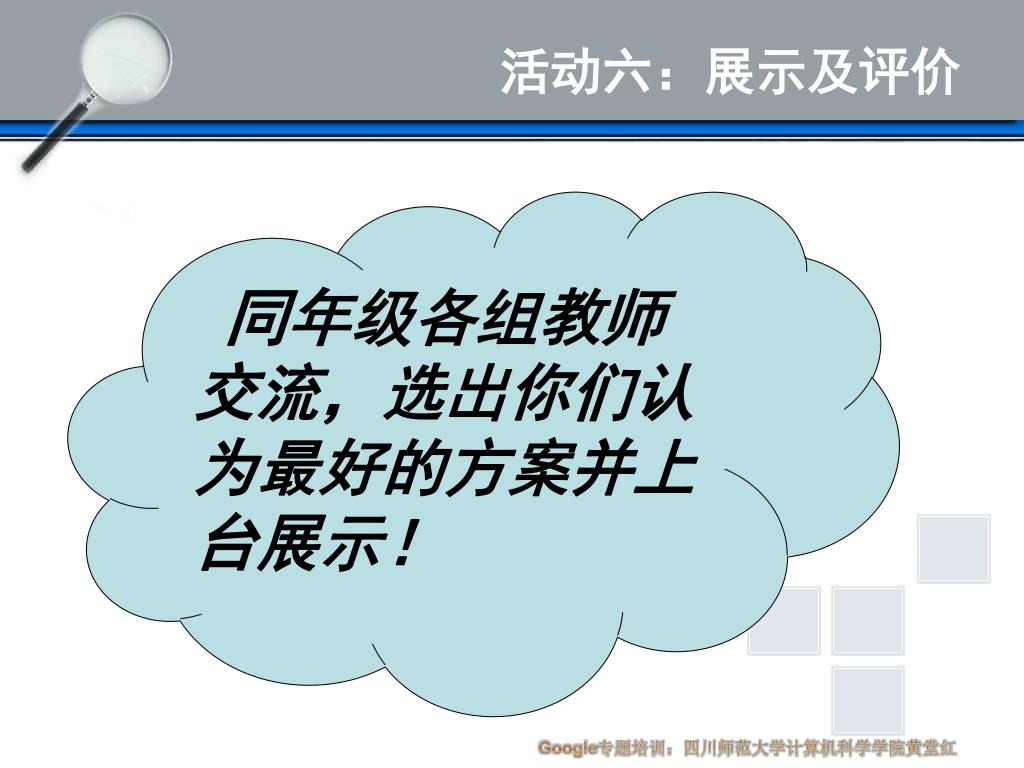 活动六：展示及评价

同年级各组教师交流，选出你们认为最好的方案并上台展示！

Google专题培训：四川师范大学计算机科学学院黄堂红